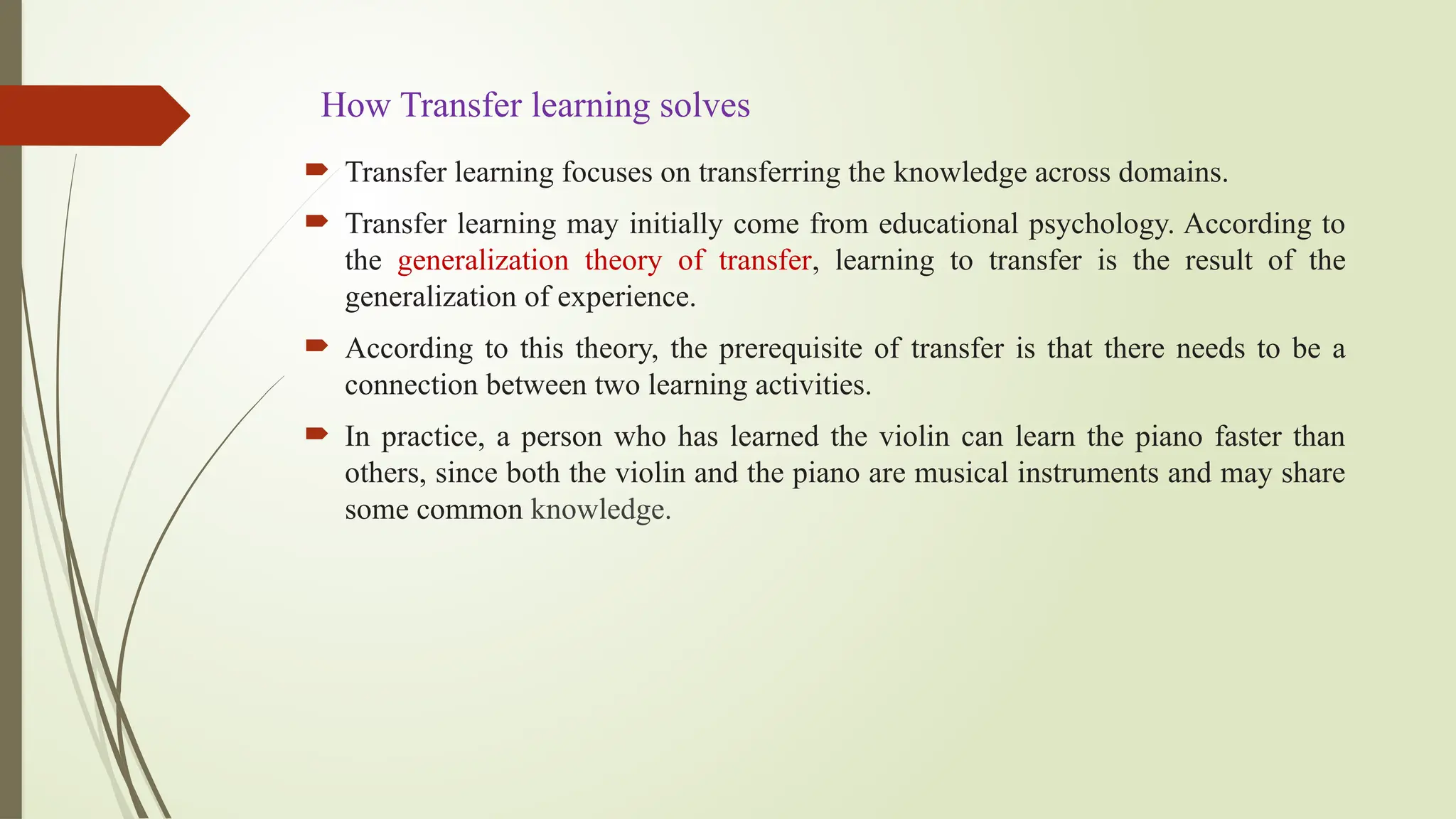 How Transfer learning solves

Transfer learning focuses on transferring the knowledge across domains.

Transfer learning may initially come from educational psychology. According to the generalization theory of transfer, learning to transfer is the result of the generalization of experience.

According to this theory, the prerequisite of transfer is that there needs to be a connection between two learning activities.

In practice, a person who has learned the violin can learn the piano faster than others, since both the violin and the piano are musical instruments and may share some common knowledge.